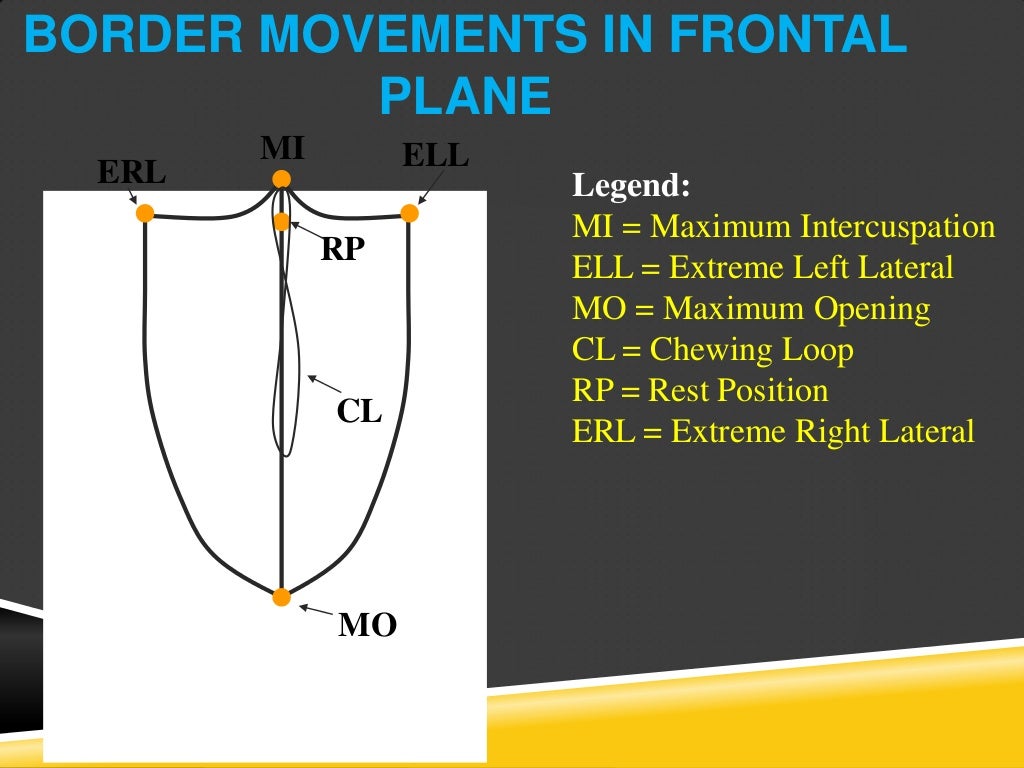 BORDER MOVEMENTS IN FRONTAL PLANE

ERL
MI
ELL
RP
CL
MO

Legend:
MI = Maximum Intercuspation
ELL = Extreme Left Lateral
MO = Maximum Opening
CL = Chewing Loop
RP = Rest Position
ERL = Extreme Right Lateral